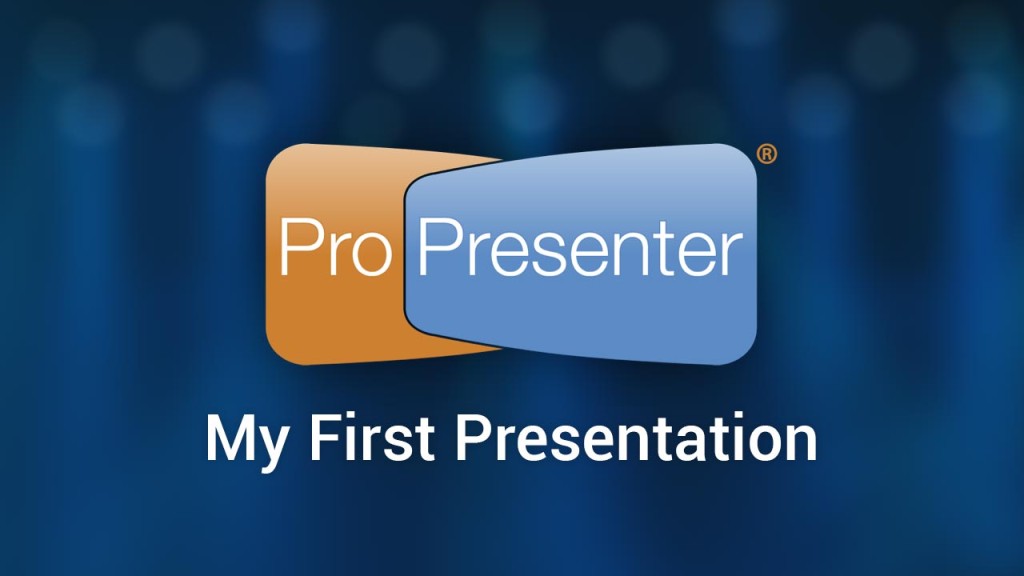 Pro Presenter®

My First Presentation